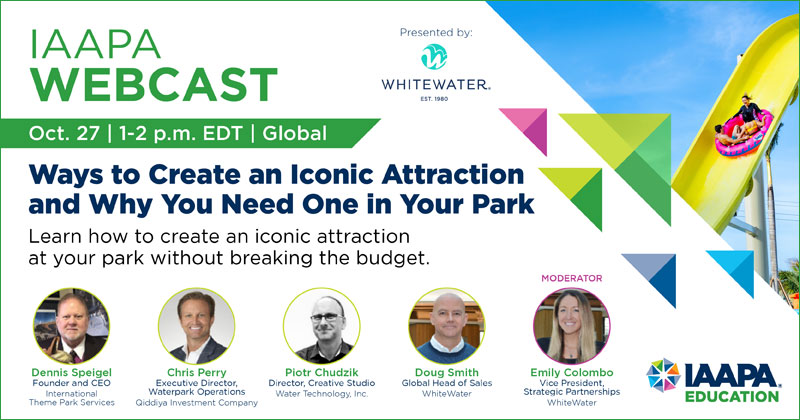 IAAPA WEBCAST

Presented by:

WHITEWATER.
EST. 1980

Oct. 27 | 1-2 p.m. EDT | Global

Ways to Create an Iconic Attraction and Why You Need One in Your Park

Learn how to create an iconic attraction at your park without breaking the budget.

Dennis Speigel
Founder and CEO
International Theme Park Services

Chris Perry
Executive Director, Waterpark Operations
Qiddiya Investment Company

Piotr Chudzik
Director, Creative Studio
Water Technology, Inc.

Doug Smith
Global Head of Sales
WhiteWater

MODERATOR
Emily Colombo
Vice President, Strategic Partnerships
WhiteWater

IAAPA.
EDUCATION